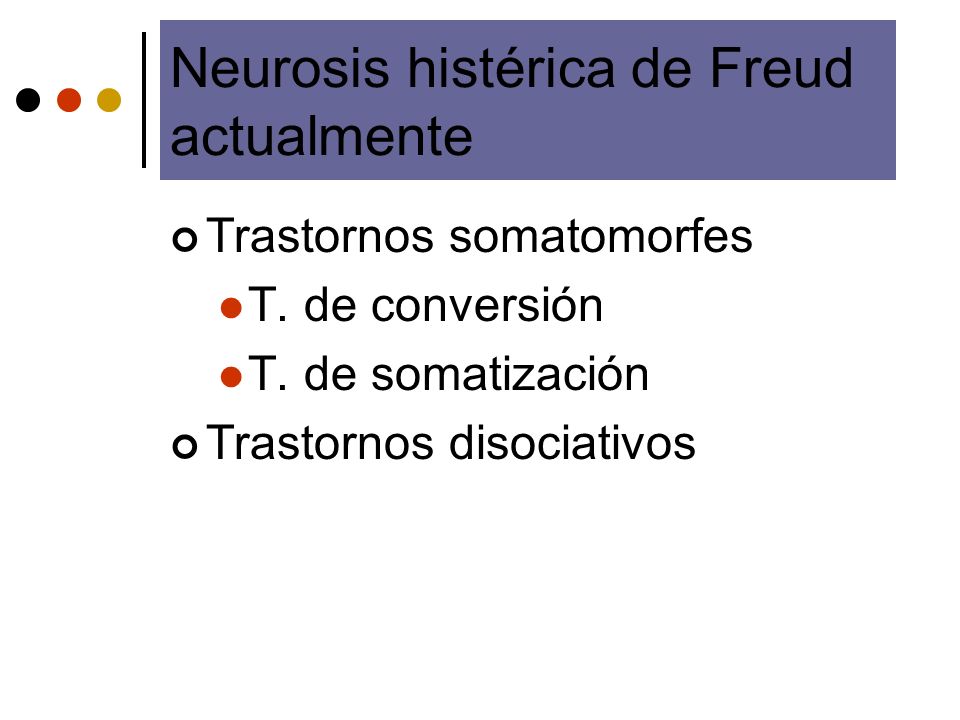 Neurosis histérica de Freud actualmente

Trastornos somatomorfes

T. de conversión

T. de somatización

Trastornos disociativos